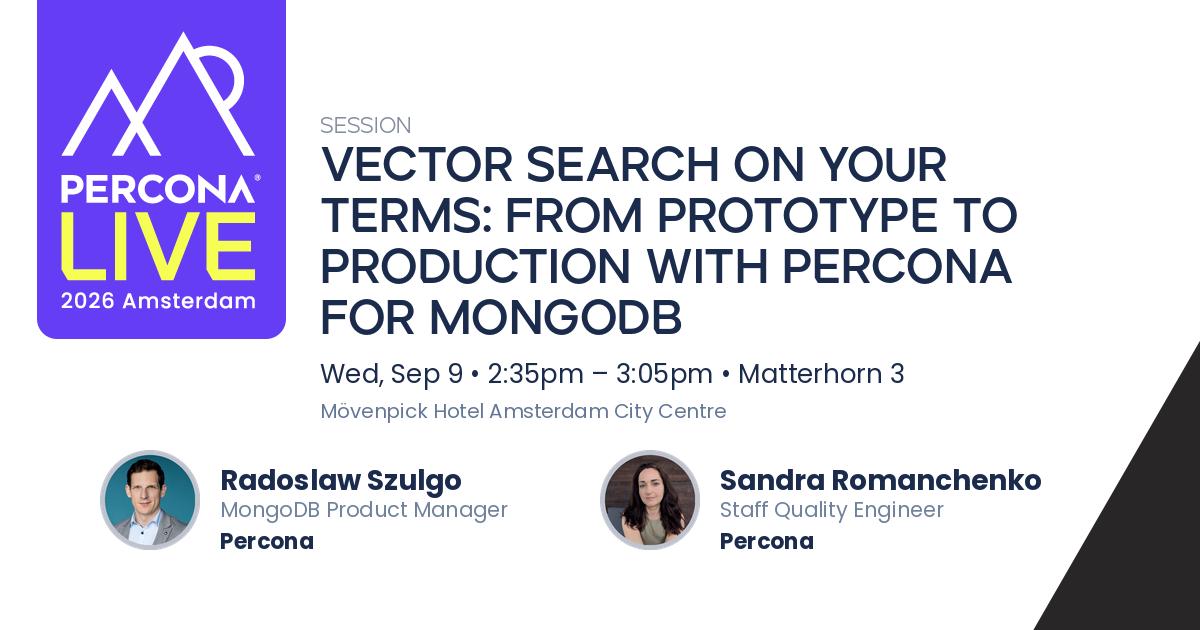 PERCONA®
LIVE
2026 Amsterdam

SESSION
VECTOR SEARCH ON YOUR TERMS: FROM PROTOTYPE TO PRODUCTION WITH PERCONA FOR MONGODB

Wed, Sep 9 • 2:35pm – 3:05pm • Matterhorn 3
Mövenpick Hotel Amsterdam City Centre

Radoslaw Szulgo
MongoDB Product Manager
Percona

Sandra Romanchenko
Staff Quality Engineer
Percona